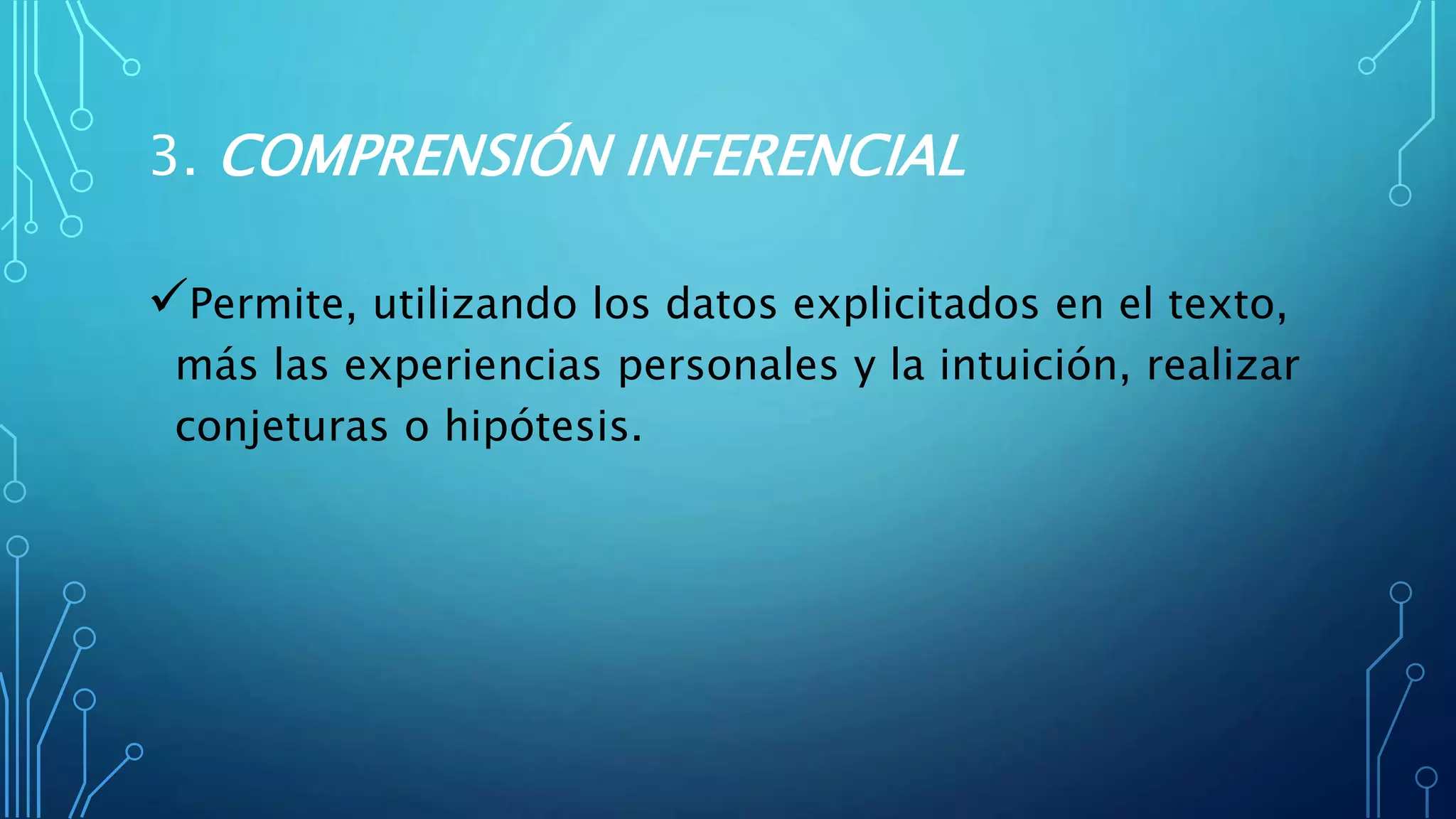 3. COMPRENSIÓN INFERENCIAL

✓Permite, utilizando los datos explicitados en el texto, más las experiencias personales y la intuición, realizar conjeturas o hipótesis.